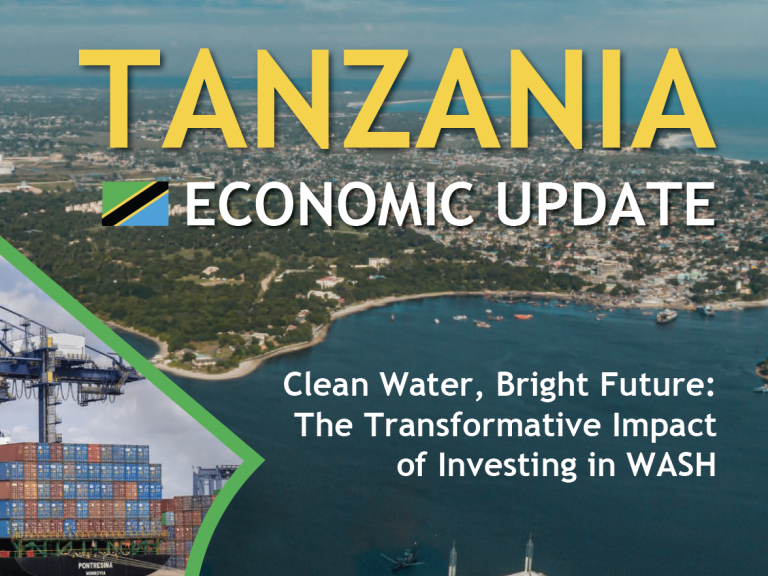 TANZANIA

ECONOMIC UPDATE

Clean Water, Bright Future: The Transformative Impact of Investing in WASH

PONTRESINA
MONROVIA